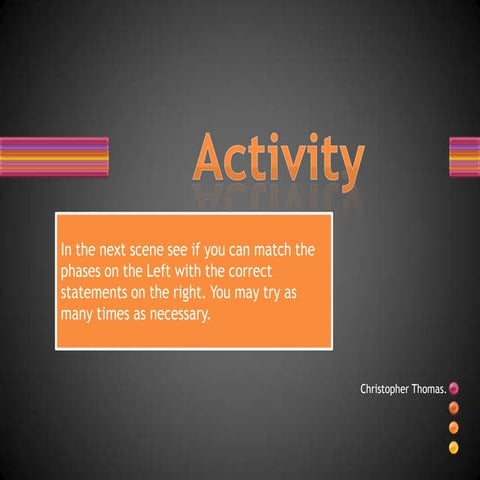 Activity

In the next scene see if you can match the phases on the Left with the correct statements on the right. You may try as many times as necessary.

Christopher Thomas.